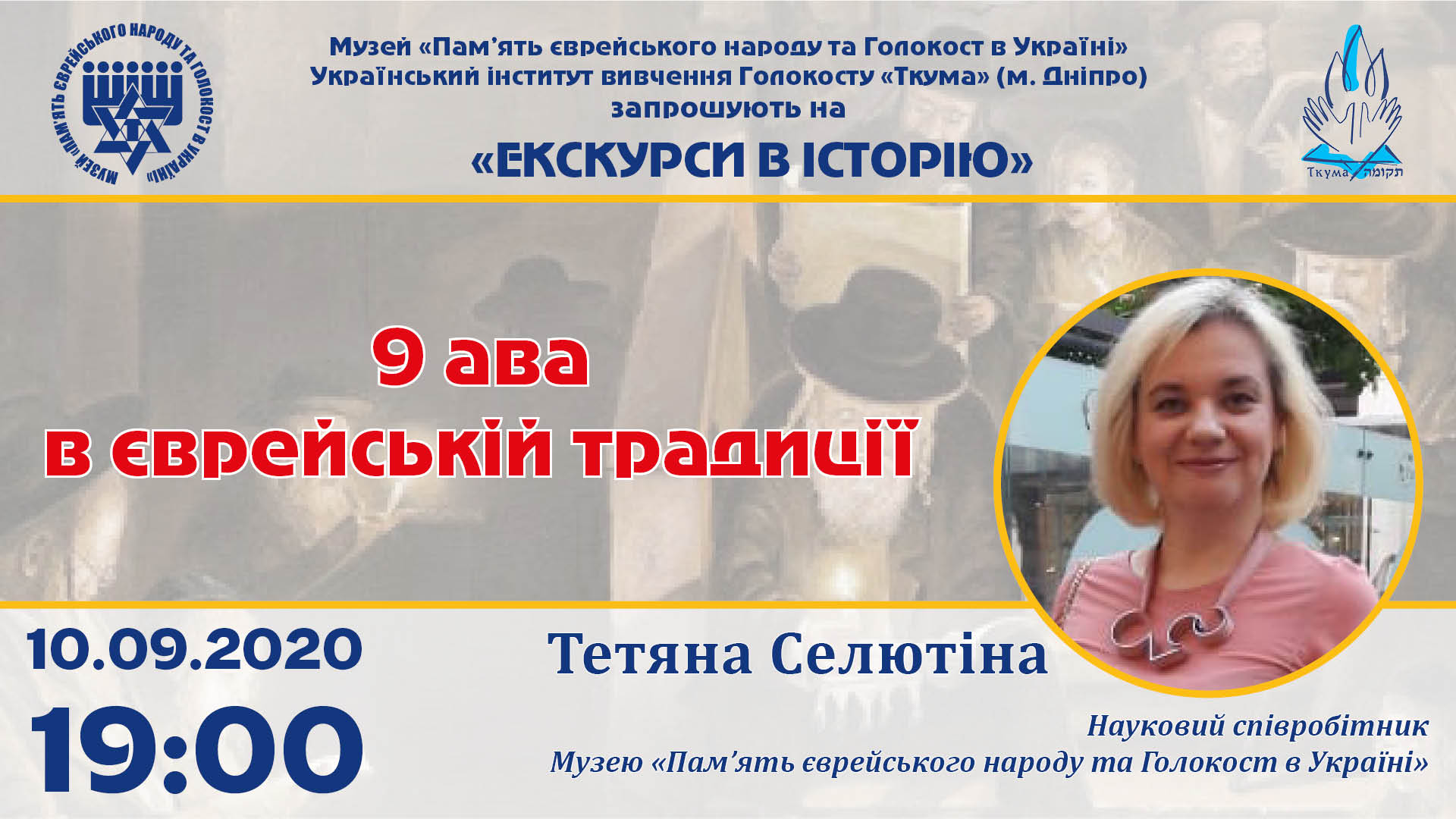 МУЗЕЙ «ПАМ'ЯТЬ ЄВРЕЙСЬКОГО НАРОДУ ТА ГОЛОКОСТ В УКРАЇНІ»

Музей «Пам'ять єврейського народу та Голокост в Україні»
Український інститут вивчення Голокосту «Ткума» (м. Дніпро)
запрошують на
«ЕКСКУРСИ В ІСТОРІЮ»

Ткума תקומה

9 ава
в єврейській традиції

10.09.2020
19:00

Тетяна Селютіна

Науковий співробітник
Музею «Пам'ять єврейського народу та Голокост в Україні»